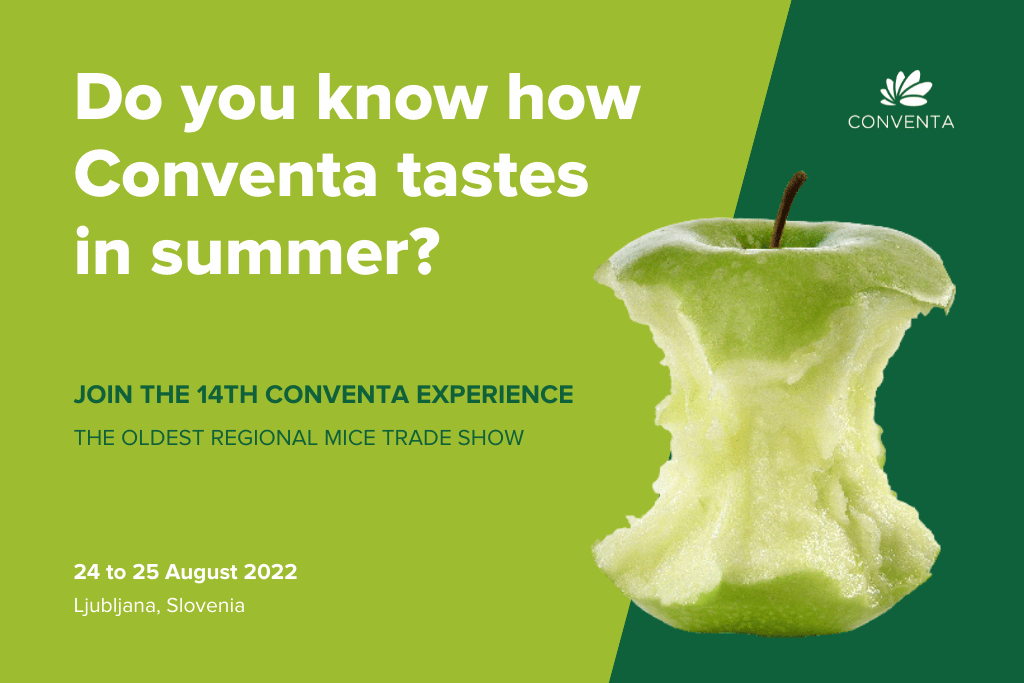 Do you know how Conventa tastes in summer?

CONVENTA

JOIN THE 14TH CONVENTA EXPERIENCE

THE OLDEST REGIONAL MICE TRADE SHOW

24 to 25 August 2022

Ljubljana, Slovenia